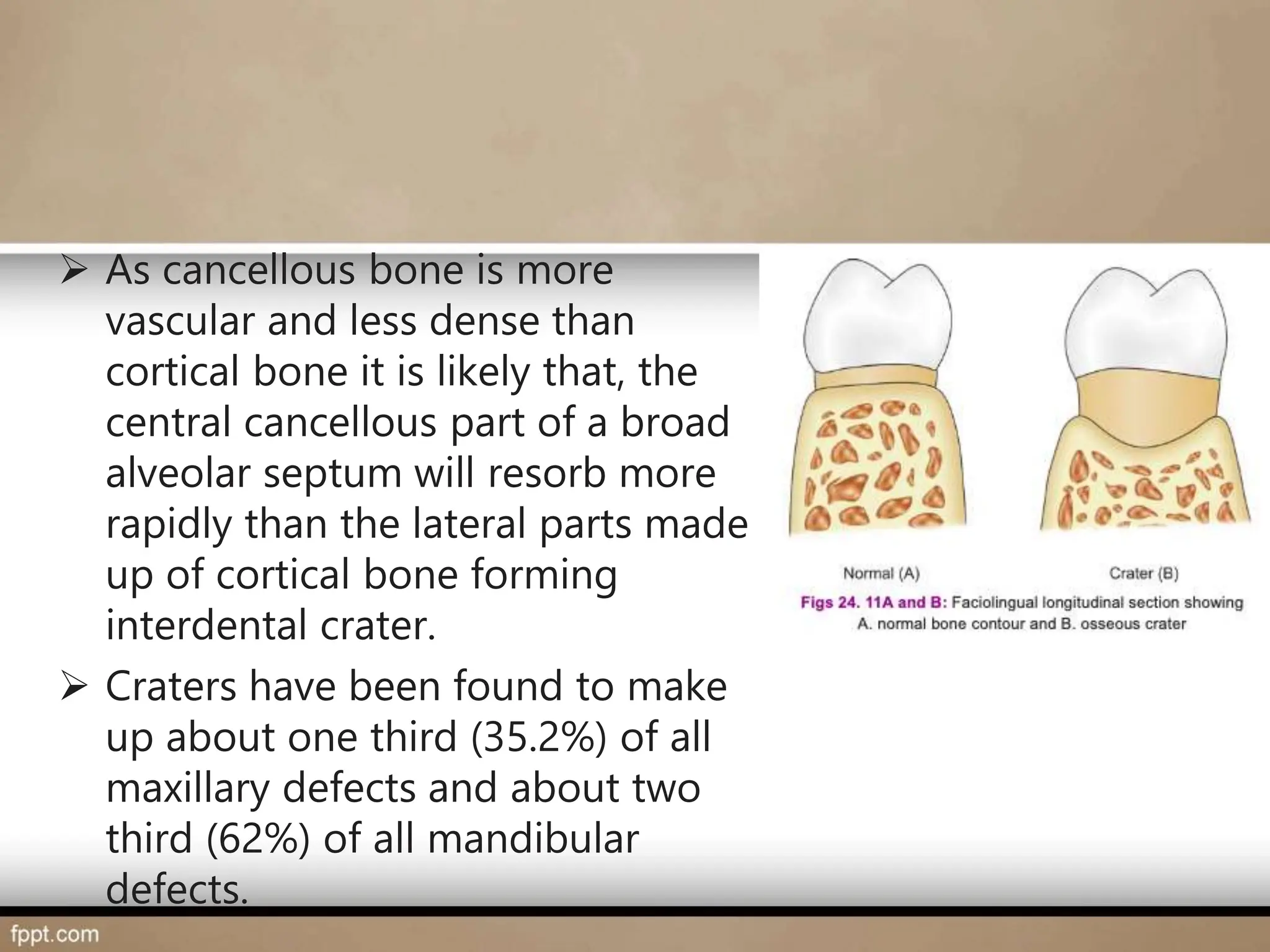 ➢ As cancellous bone is more vascular and less dense than cortical bone it is likely that, the central cancellous part of a broad alveolar septum will resorb more rapidly than the lateral parts made up of cortical bone forming interdental crater.

➢ Craters have been found to make up about one third (35.2%) of all maxillary defects and about two third (62%) of all mandibular defects.

Normal (A)

Crater (B)

Figs 24. 11A and B: Faciolingual longitudinal section showing A. normal bone contour and B. osseous crater

fppt.com